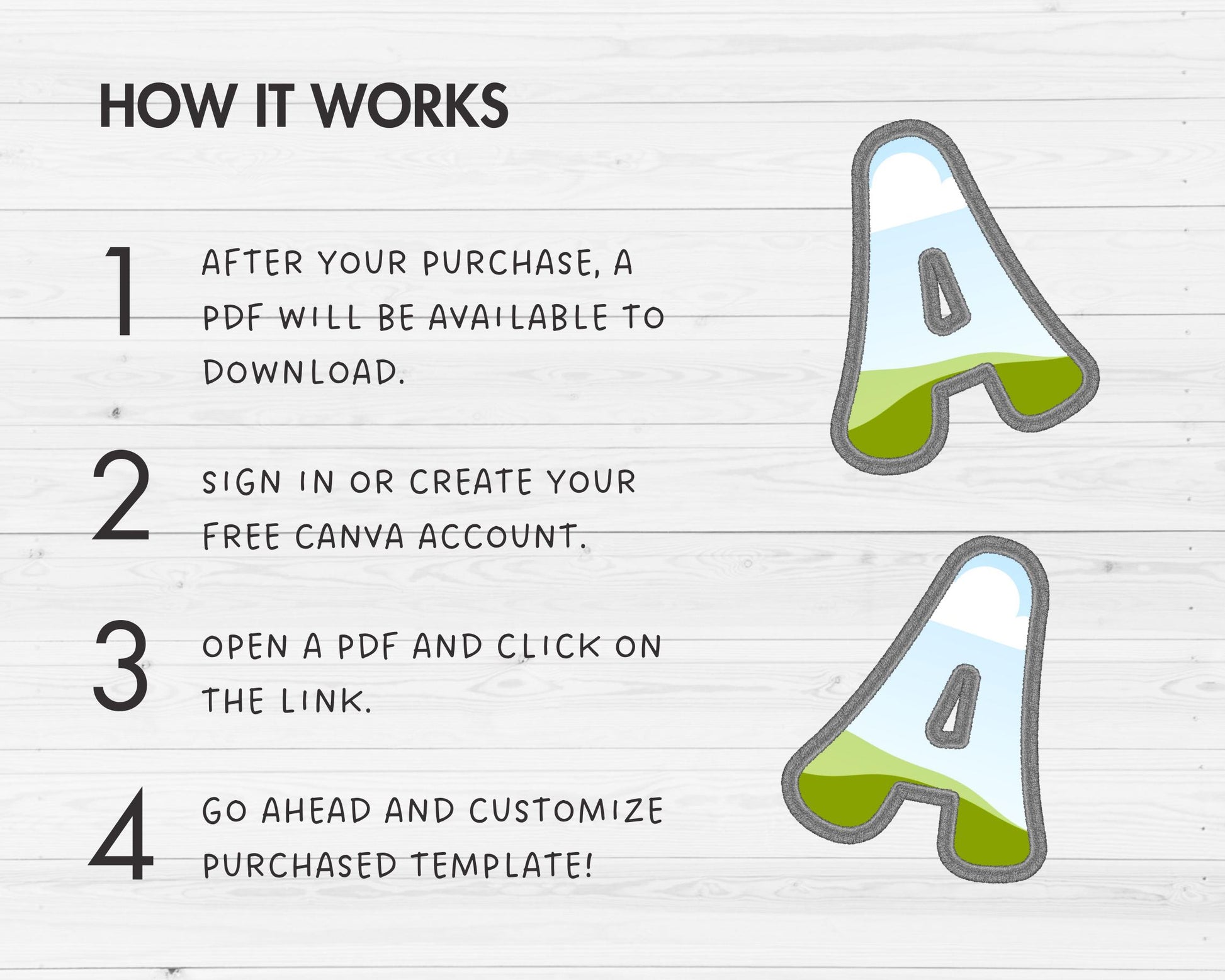 HOW IT WORKS

1 AFTER YOUR PURCHASE, A PDF WILL BE AVAILABLE TO DOWNLOAD.

2 SIGN IN OR CREATE YOUR FREE CANVA ACCOUNT.

3 OPEN A PDF AND CLICK ON THE LINK.

4 GO AHEAD AND CUSTOMIZE PURCHASED TEMPLATE!

A

A